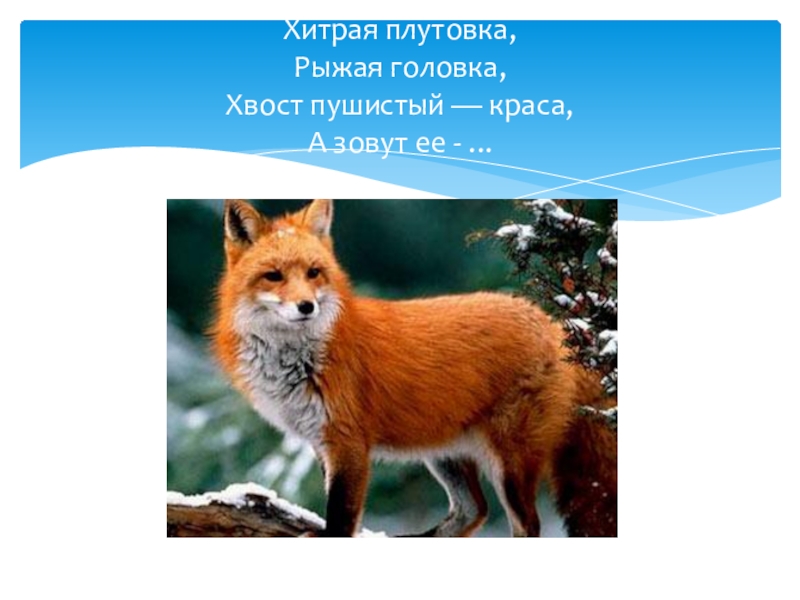 Хитрая плутовка,
Рыжая головка,
Хвост пушистый — краса,
А зовут ее - …